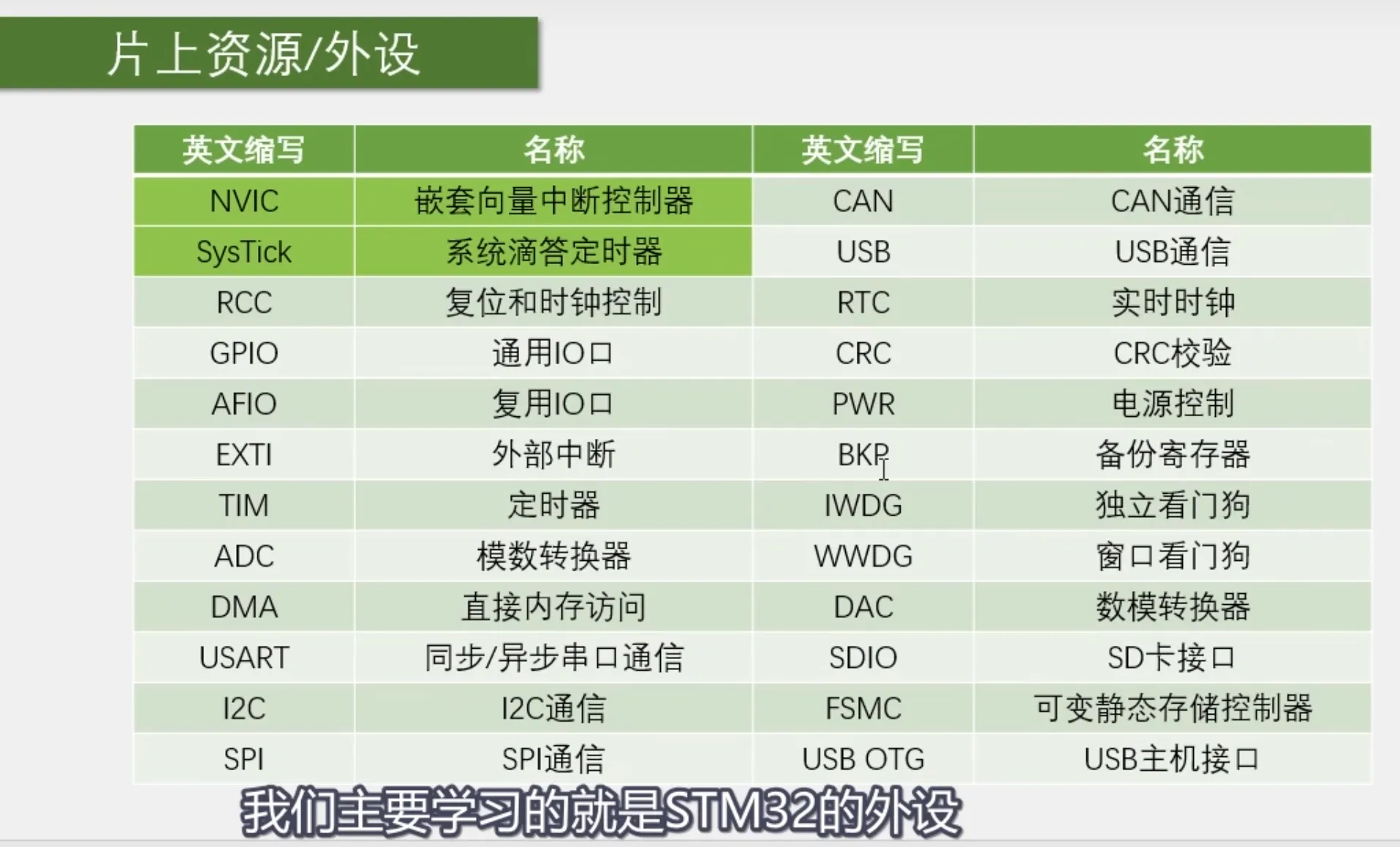 片上资源/外设

| 英文缩写 | 名称 | 英文缩写 | 名称 |
|---|---|---|---|
| NVIC | 嵌套向量中断控制器 | CAN | CAN通信 |
| SysTick | 系统滴答定时器 | USB | USB通信 |
| RCC | 复位和时钟控制 | RTC | 实时时钟 |
| GPIO | 通用IO口 | CRC | CRC校验 |
| AFIO | 复用IO口 | PWR | 电源控制 |
| EXTI | 外部中断 | BKP | 备份寄存器 |
| TIM | 定时器 | IWDG | 独立看门狗 |
| ADC | 模数转换器 | WWDG | 窗口看门狗 |
| DMA | 直接内存访问 | DAC | 数模转换器 |
| USART | 同步/异步串口通信 | SDIO | SD卡接口 |
| I2C | I2C通信 | FSMC | 可变静态存储控制器 |
| SPI | SPI通信 | USB OTG | USB主机接口 |

我们主要学习的就是STM32的外设